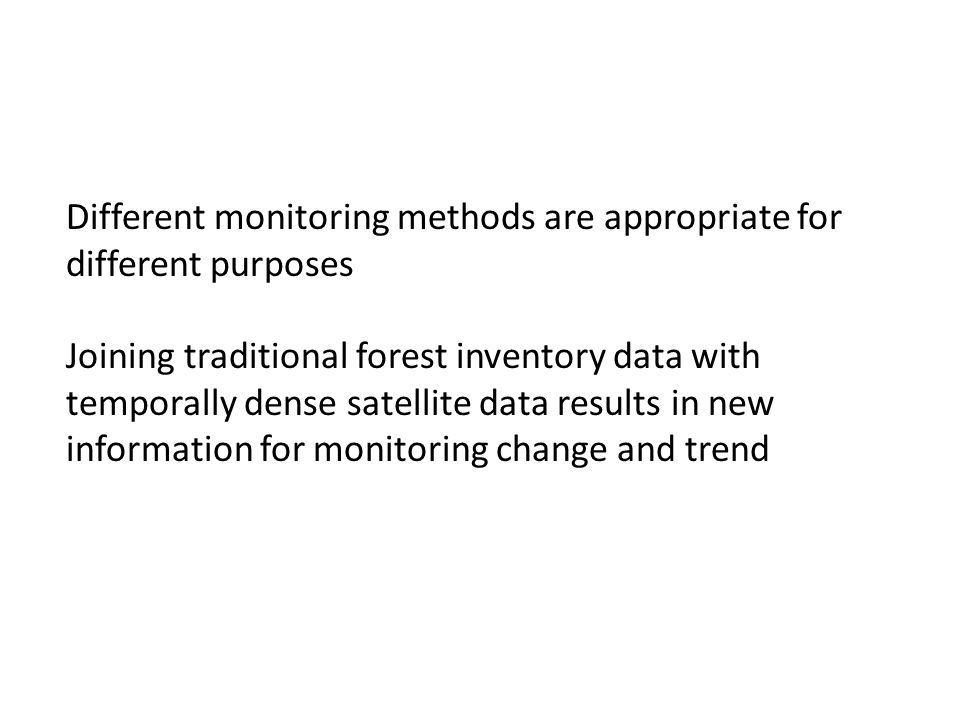 Different monitoring methods are appropriate for different purposes

Joining traditional forest inventory data with temporally dense satellite data results in new information for monitoring change and trend